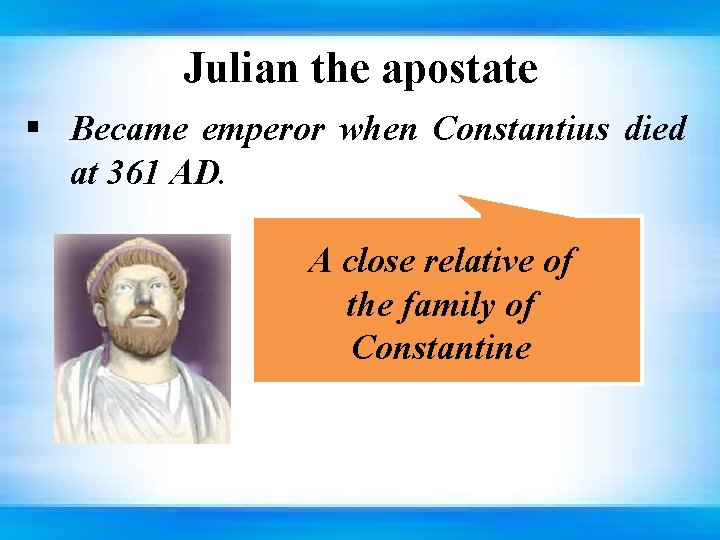 Julian the apostate

▪ Became emperor when Constantius died at 361 AD.

A close relative of the family of Constantine